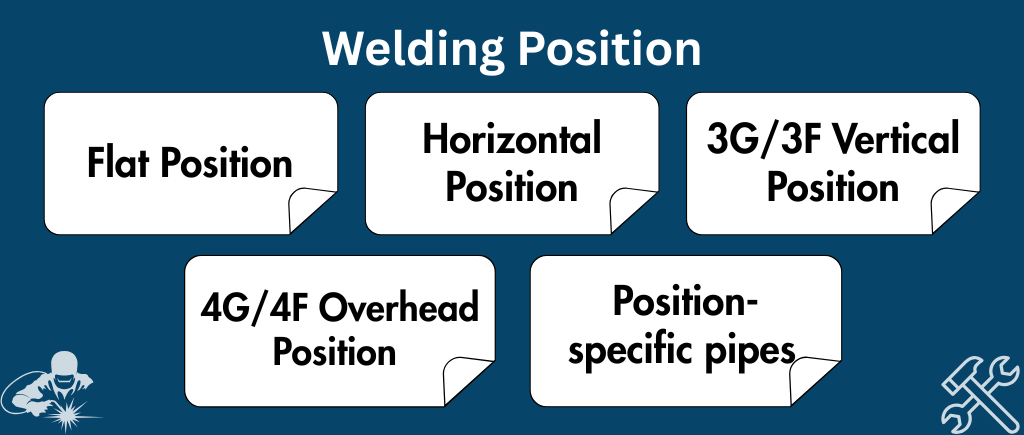 Welding Position

Flat Position

Horizontal Position

3G/3F Vertical Position

4G/4F Overhead Position

Position-specific pipes